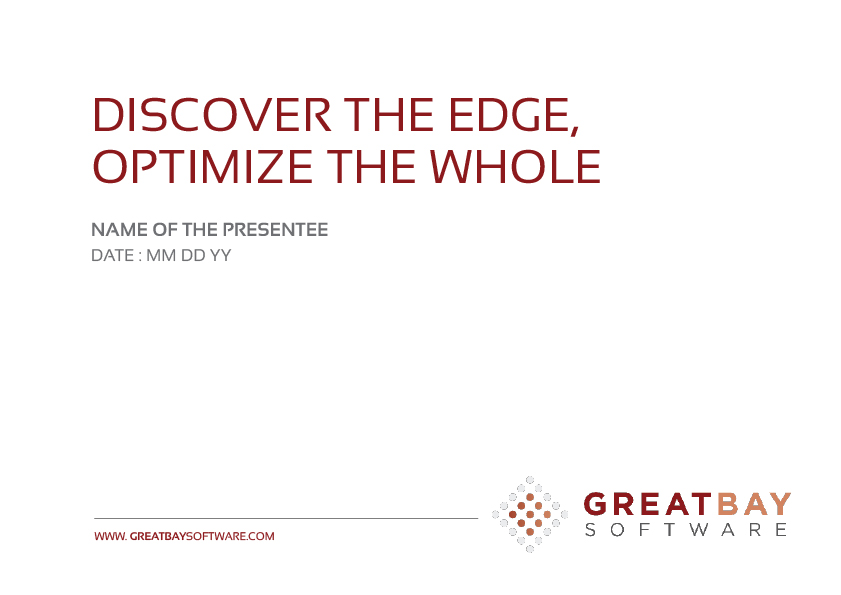 DISCOVER THE EDGE, OPTIMIZE THE WHOLE

NAME OF THE PRESENTEE
DATE : MM DD YY

WWW. GREATBAYSOFTWARE.COM

GREATBAY
SOFTWARE